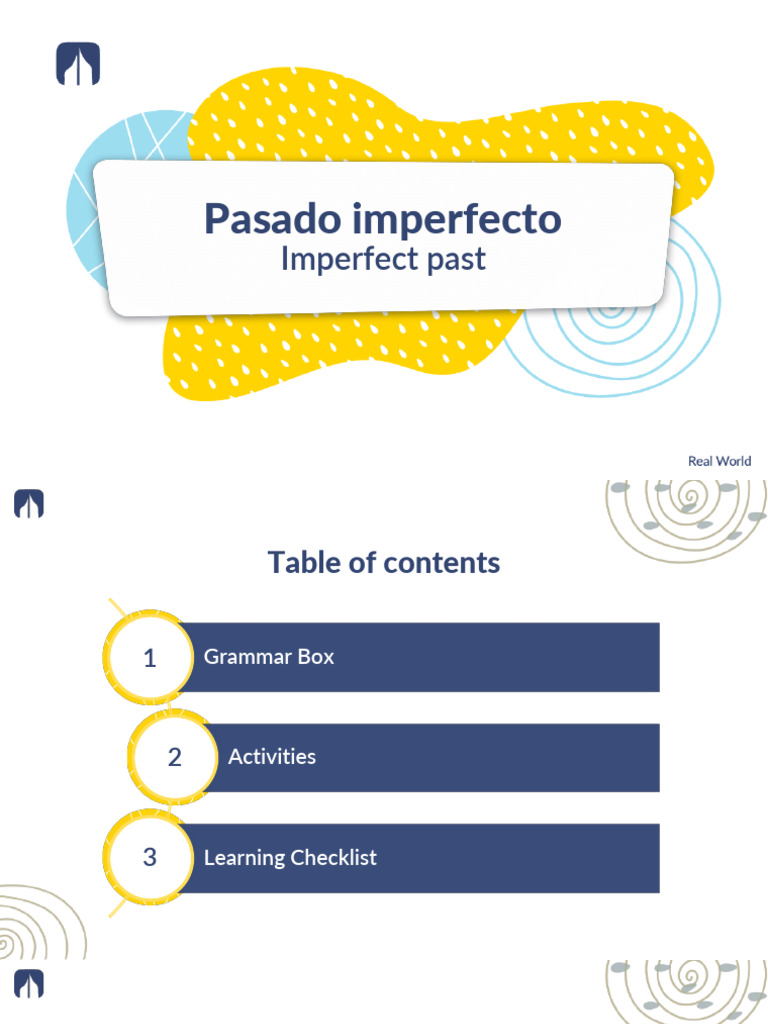 Pasado imperfecto
Imperfect past

Real World

Table of contents

1 Grammar Box

2 Activities

3 Learning Checklist